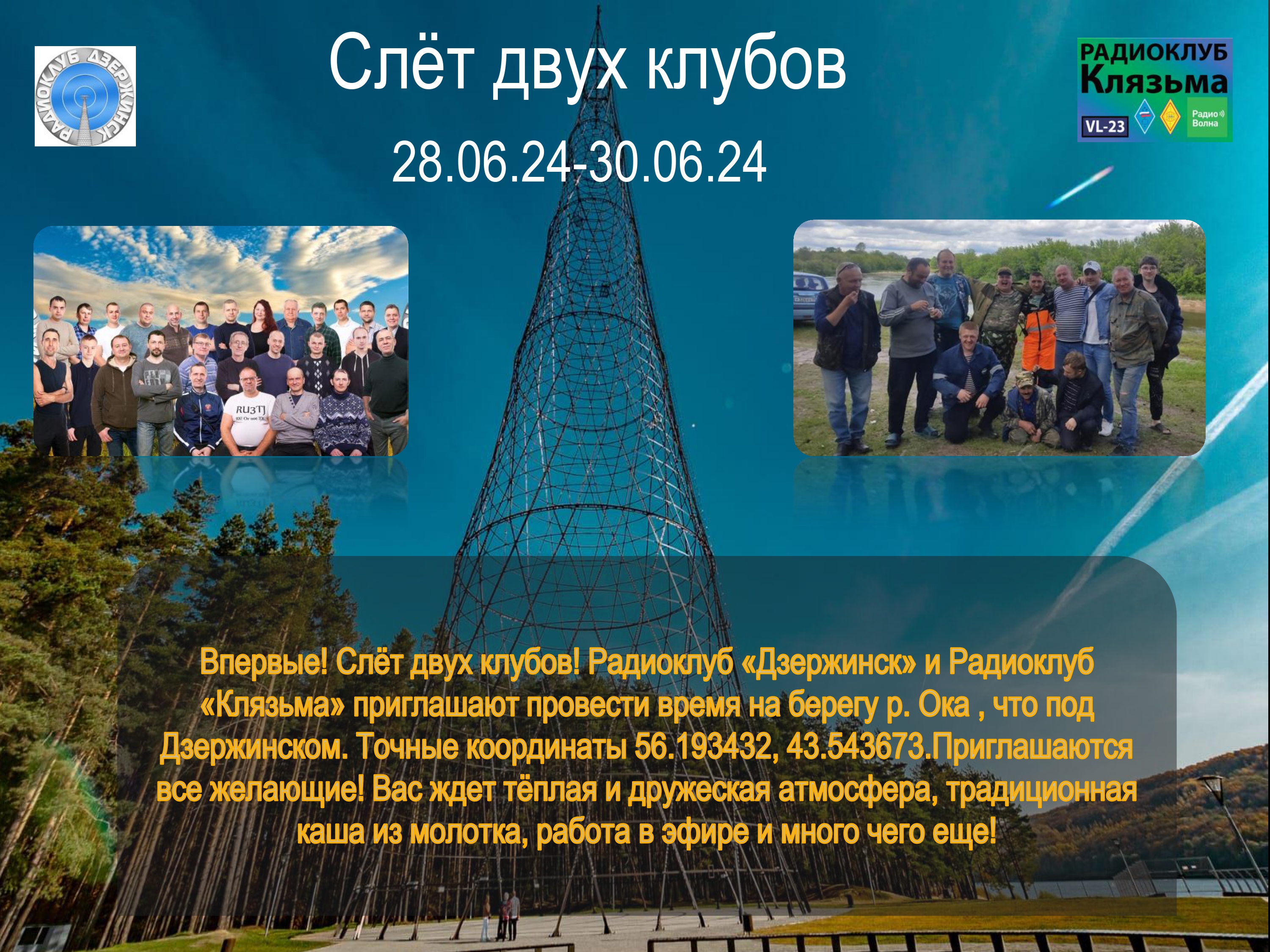 РАДИОКЛУБ ДЗЕРЖИНСК

Слёт двух клубов

28.06.24-30.06.24

РАДИОКЛУБ
Клязьма
VL-23
Радио Волна

RU3TJ

Впервые! Слёт двух клубов! Радиоклуб «Дзержинск» и Радиоклуб «Клязьма» приглашают провести время на берегу р. Ока , что под Дзержинском. Точные координаты 56.193432, 43.543673.Приглашаются все желающие! Вас ждет тёплая и дружеская атмосфера, традиционная каша из молотка, работа в эфире и много чего еще!